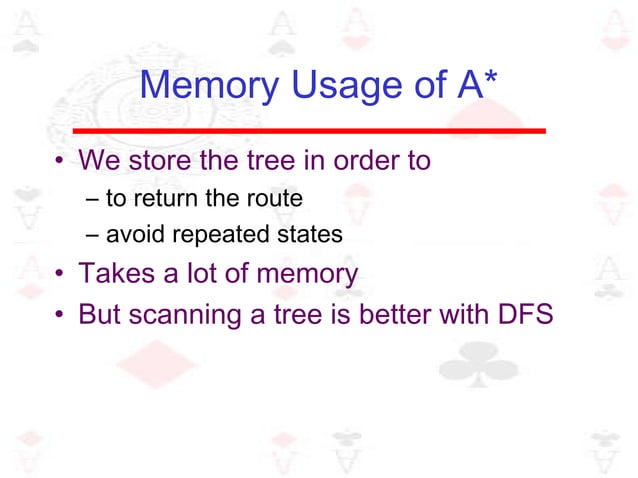 Memory Usage of A*

• We store the tree in order to
– to return the route
– avoid repeated states
• Takes a lot of memory
• But scanning a tree is better with DFS